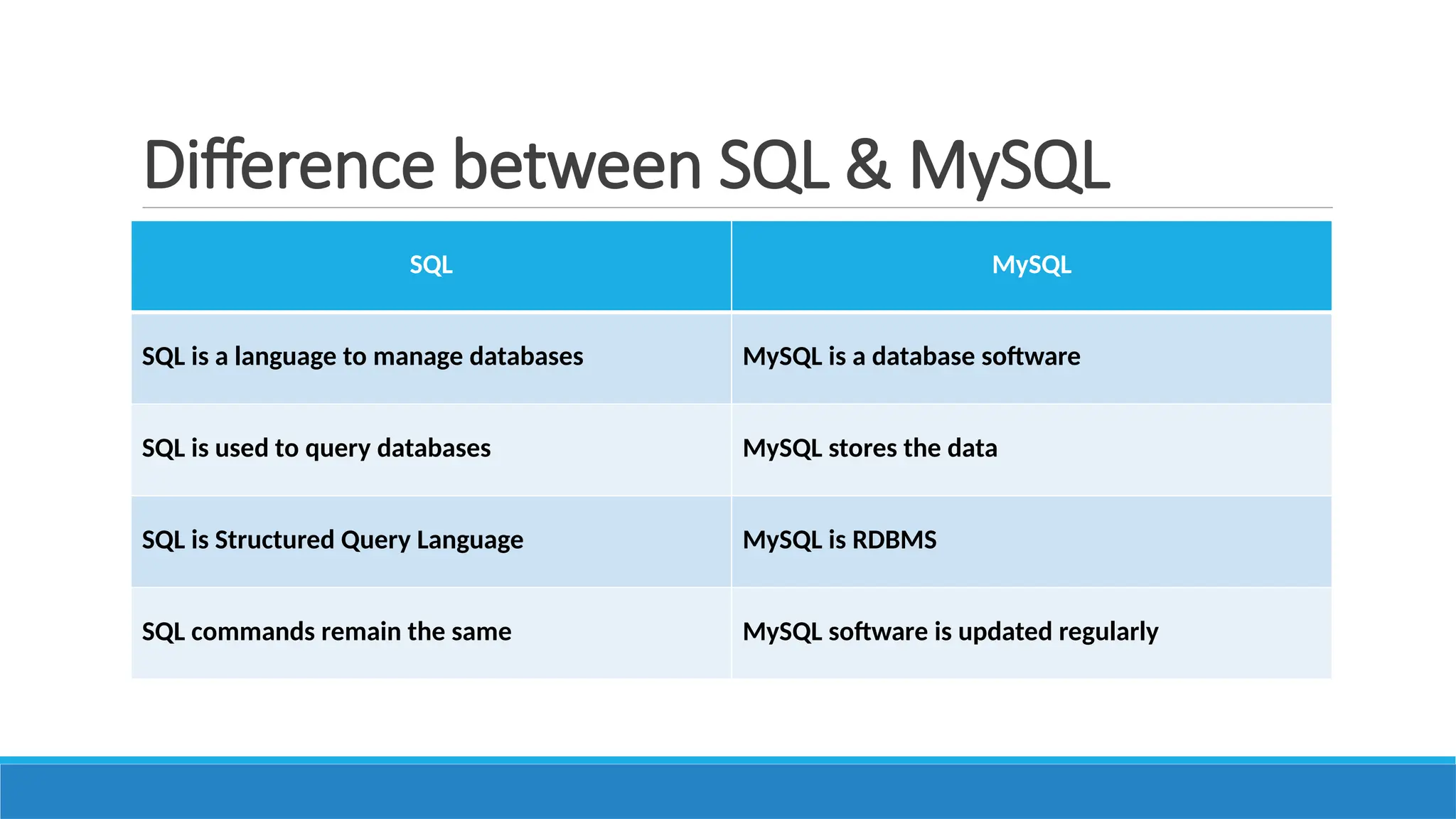 Difference between SQL & MySQL

| SQL | MySQL |
|---|---|
| SQL is a language to manage databases | MySQL is a database software |
| SQL is used to query databases | MySQL stores the data |
| SQL is Structured Query Language | MySQL is RDBMS |
| SQL commands remain the same | MySQL software is updated regularly |